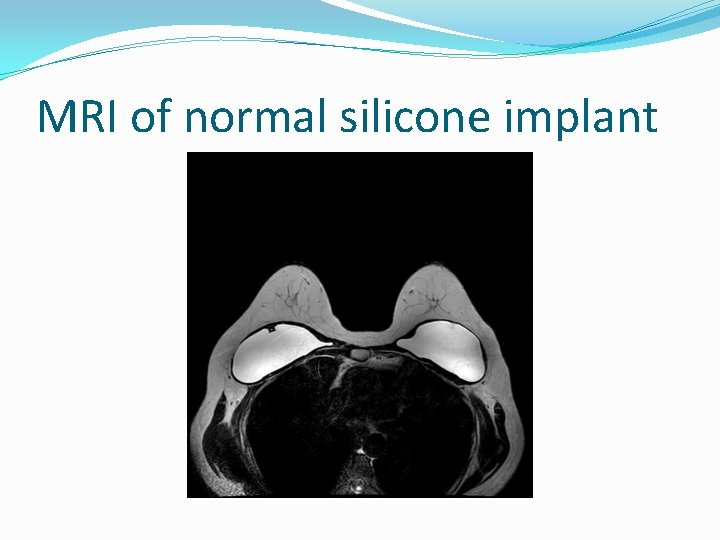 MRI of normal silicone implant